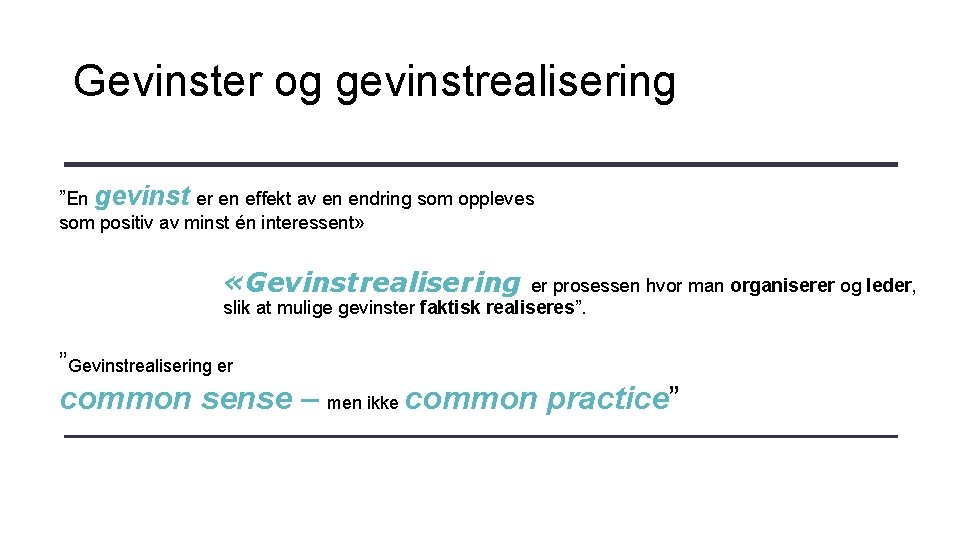 Gevinster og gevinstrealisering

”En gevinst er en effekt av en endring som oppleves som positiv av minst én interessent»

«Gevinstrealisering er prosessen hvor man organiserer og leder, slik at mulige gevinster faktisk realiseres”.

”Gevinstrealisering er common sense – men ikke common practice”